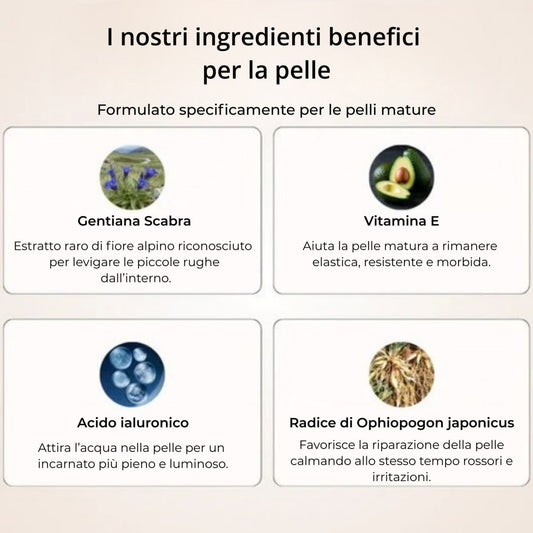 I nostri ingredienti benefici per la pelle

Formulato specificamente per le pelli mature

Gentiana Scabra

Estratto raro di fiore alpino riconosciuto per levigare le piccole rughe dall'interno.

Vitamina E

Aiuta la pelle matura a rimanere elastica, resistente e morbida.

Acido ialuronico

Attira l'acqua nella pelle per un incarnato più pieno e luminoso.

Radice di Ophiopogon japonicus

Favorisce la riparazione della pelle calmando allo stesso tempo rossori e irritazioni.